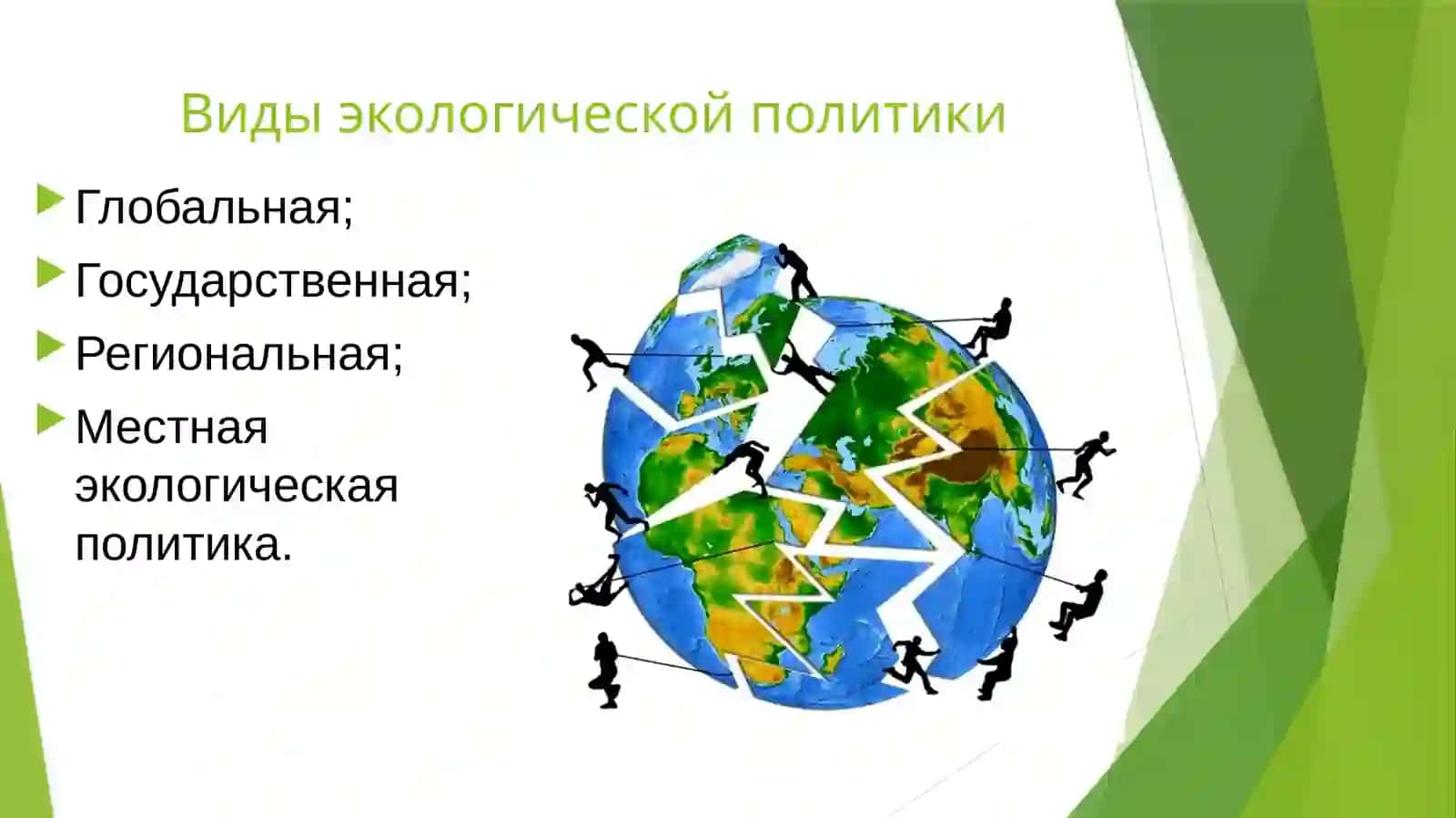 Виды экологической политики

Глобальная;

Государственная;

Региональная;

Местная экологическая политика.